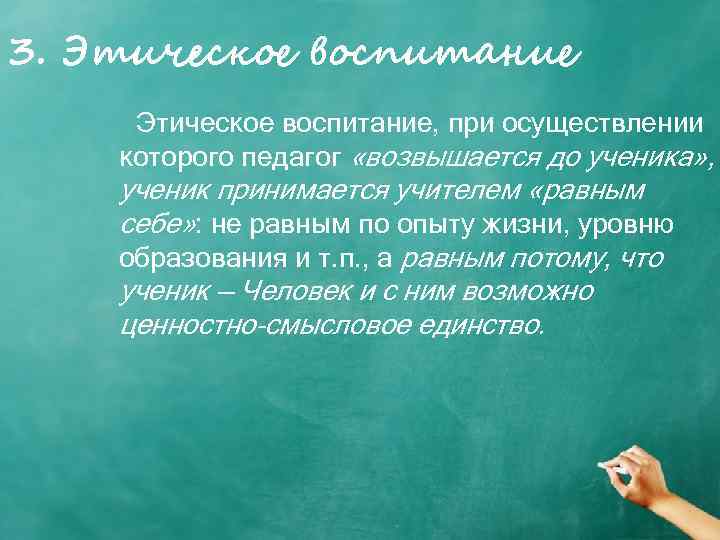 3. Этическое воспитание

Этическое воспитание, при осуществлении которого педагог «возвышается до ученика», ученик принимается учителем «равным себе»: не равным по опыту жизни, уровню образования и т.п., а равным потому, что ученик – Человек и с ним возможно ценностно-смысловое единство.